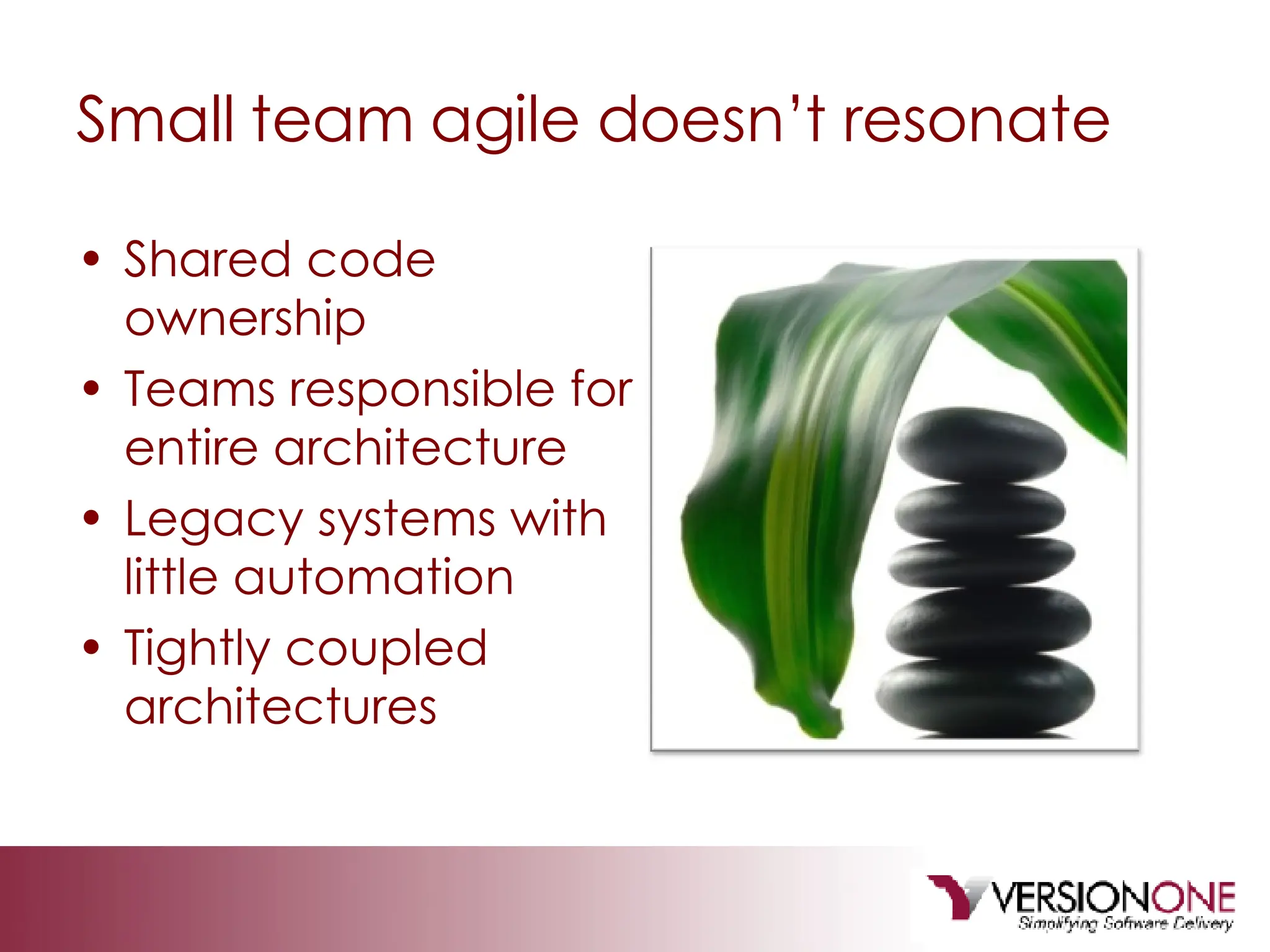 Small team agile doesn't resonate

• Shared code ownership
• Teams responsible for entire architecture
• Legacy systems with little automation
• Tightly coupled architectures

VERSIONONE
Simplifying Software Delivery